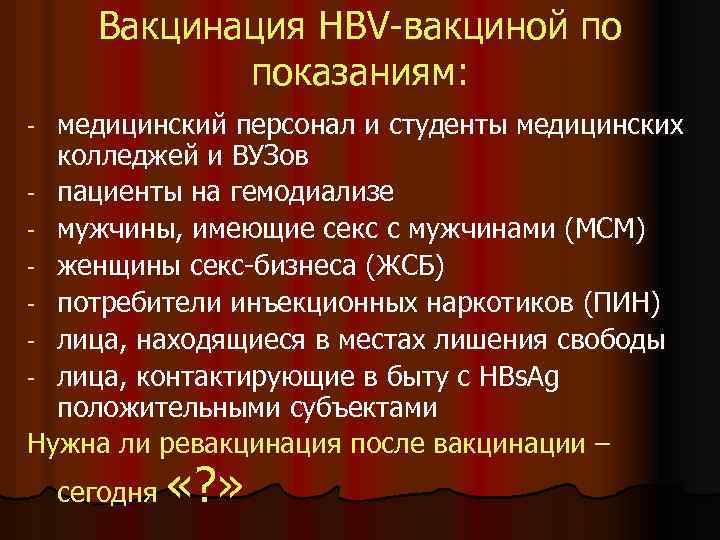 Вакцинация HBV-вакциной по показаниям:

- медицинский персонал и студенты медицинских колледжей и ВУЗов
- пациенты на гемодиализе
- мужчины, имеющие секс с мужчинами (МСМ)
- женщины секс-бизнеса (ЖСБ)
- потребители инъекционных наркотиков (ПИН)
- лица, находящиеся в местах лишения свободы
- лица, контактирующие в быту с HBsAg положительными субъектами

Нужна ли ревакцинация после вакцинации – сегодня «?»